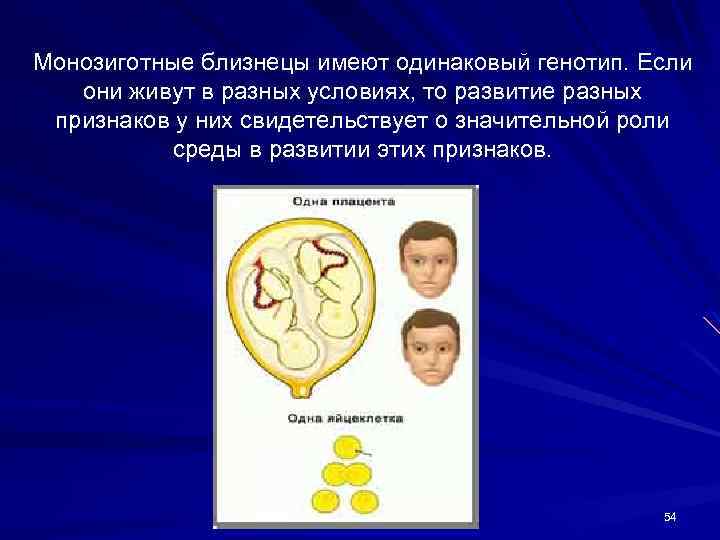 Монозиготные близнецы имеют одинаковый генотип. Если они живут в разных условиях, то развитие разных признаков у них свидетельствует о значительной роли среды в развитии этих признаков.

Одна плацента

Одна яйцеклетка

54